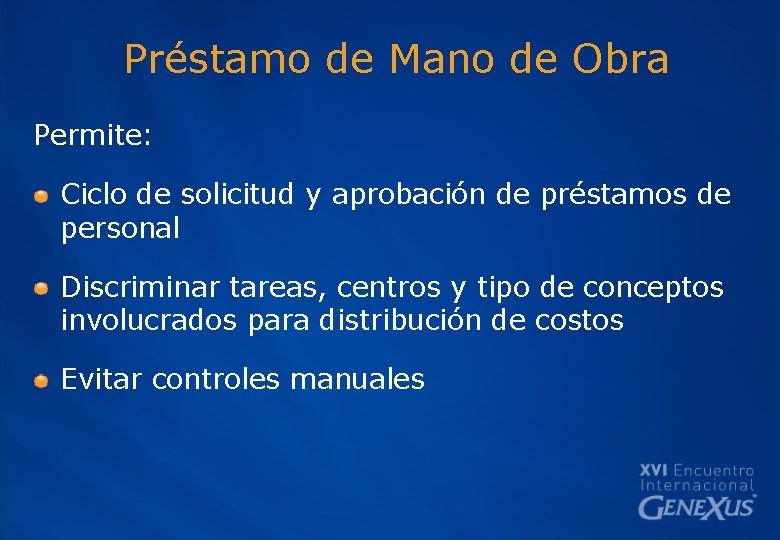 Préstamo de Mano de Obra

Permite:

Ciclo de solicitud y aprobación de préstamos de personal

Discriminar tareas, centros y tipo de conceptos involucrados para distribución de costos

Evitar controles manuales

XVI Encuentro Internacional GENEXUS